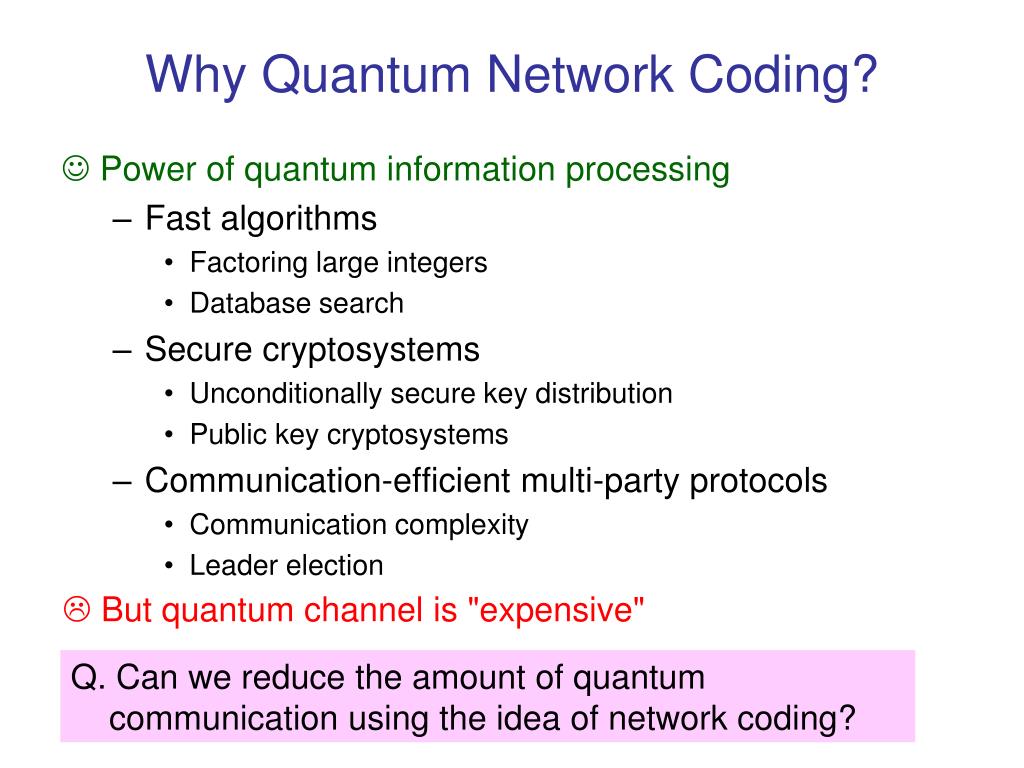 Why Quantum Network Coding?

☺ Power of quantum information processing

– Fast algorithms

• Factoring large integers

• Database search

– Secure cryptosystems

• Unconditionally secure key distribution

• Public key cryptosystems

– Communication-efficient multi-party protocols

• Communication complexity

• Leader election

☹ But quantum channel is "expensive"

Q. Can we reduce the amount of quantum communication using the idea of network coding?